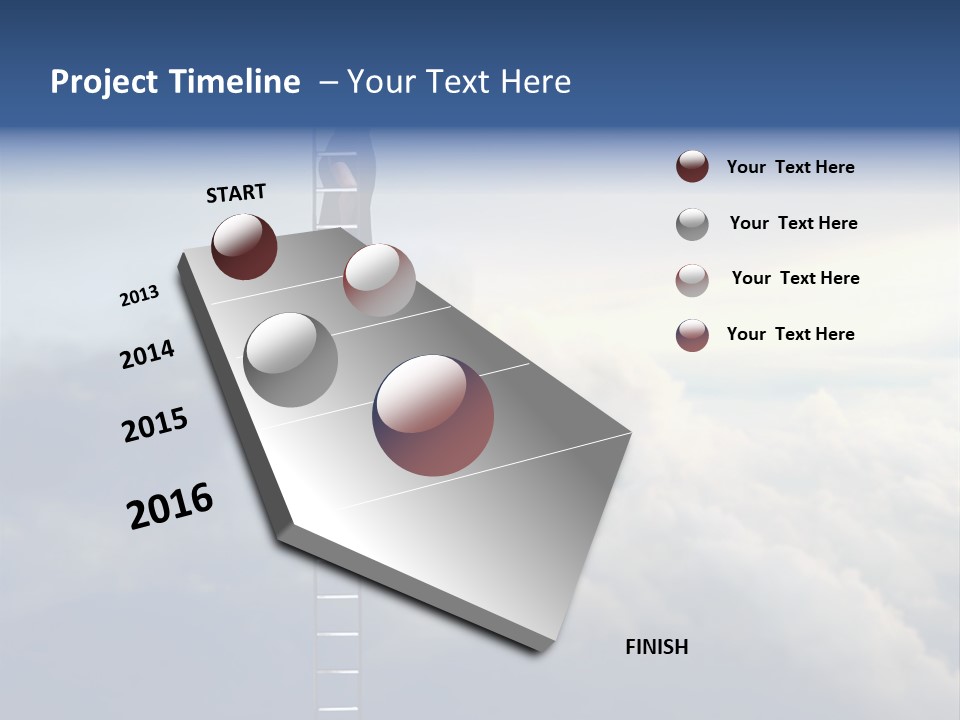 Project Timeline – Your Text Here

START

2013

2014

2015

2016

FINISH

Your Text Here

Your Text Here

Your Text Here

Your Text Here